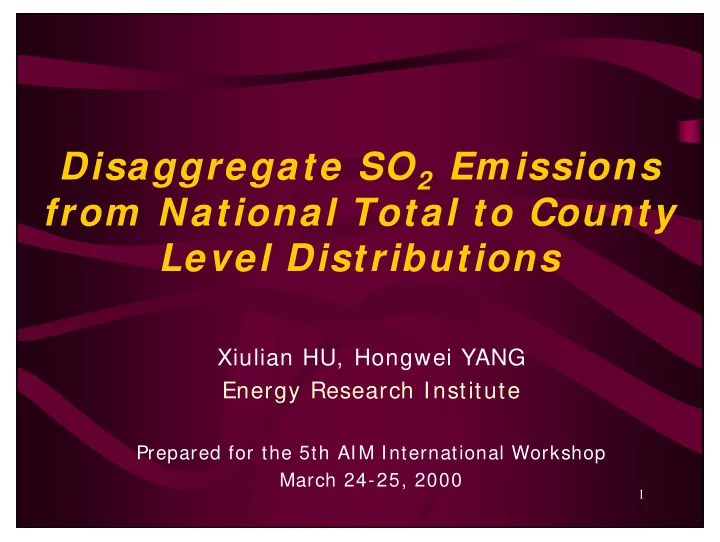 Disaggregate $SO_2$ Emissions from National Total to County Level Distributions

Xiulian HU, Hongwei YANG
Energy Research Institute

Prepared for the 5th AIM International Workshop
March 24-25, 2000

1